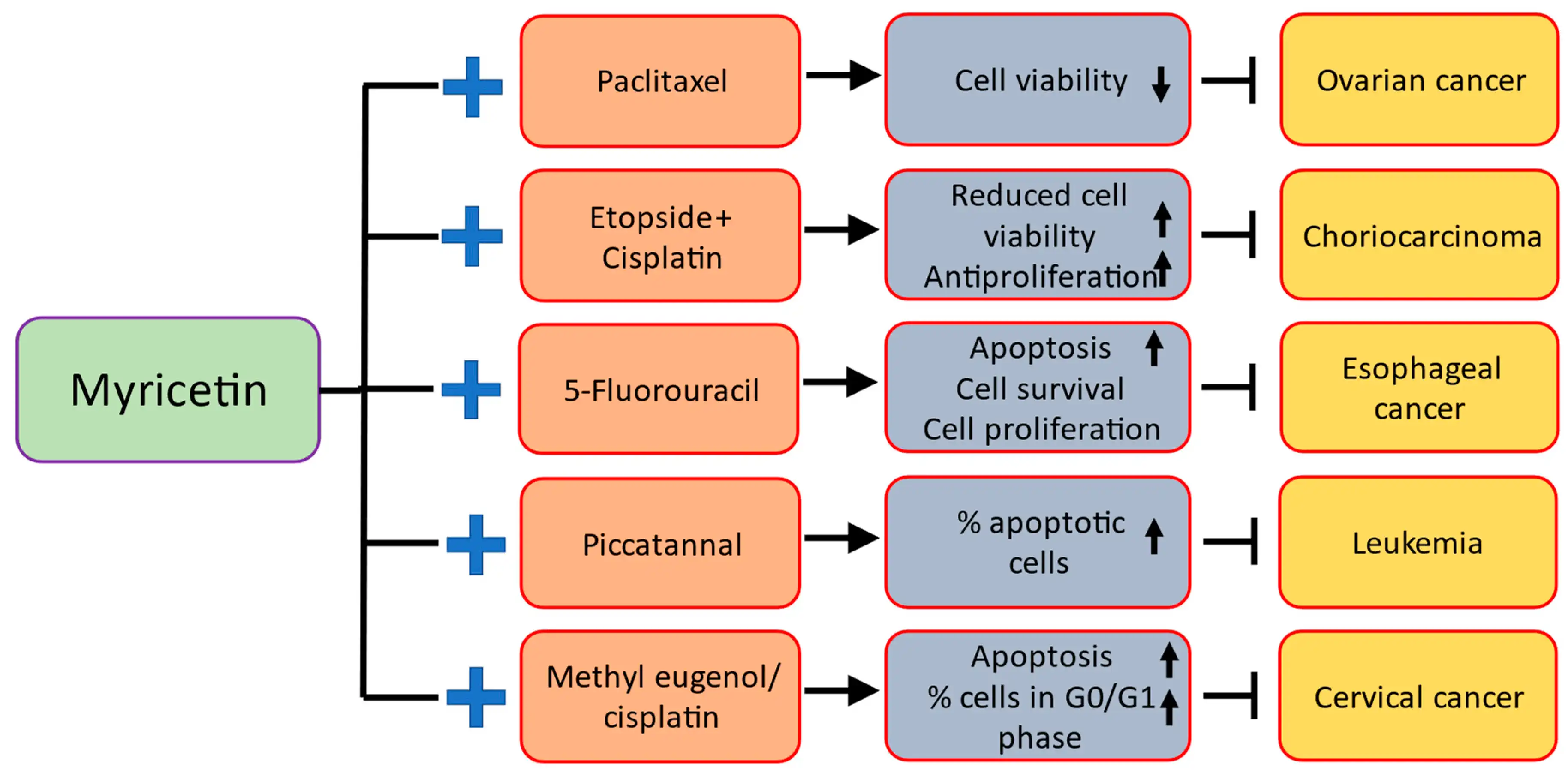 Myricetin

Paclitaxel
Cell viability ↓
Ovarian cancer

Etopside+ Cisplatin
Reduced cell viability ↑
Antiproliferation ↑
Choriocarcinoma

5-Fluorouracil
Apoptosis ↑
Cell survival
Cell proliferation
Esophageal cancer

Piccatannal
% apoptotic cells ↑
Leukemia

Methyl eugenol/ cisplatin
Apoptosis ↑
% cells in G0/G1 ↑ phase
Cervical cancer